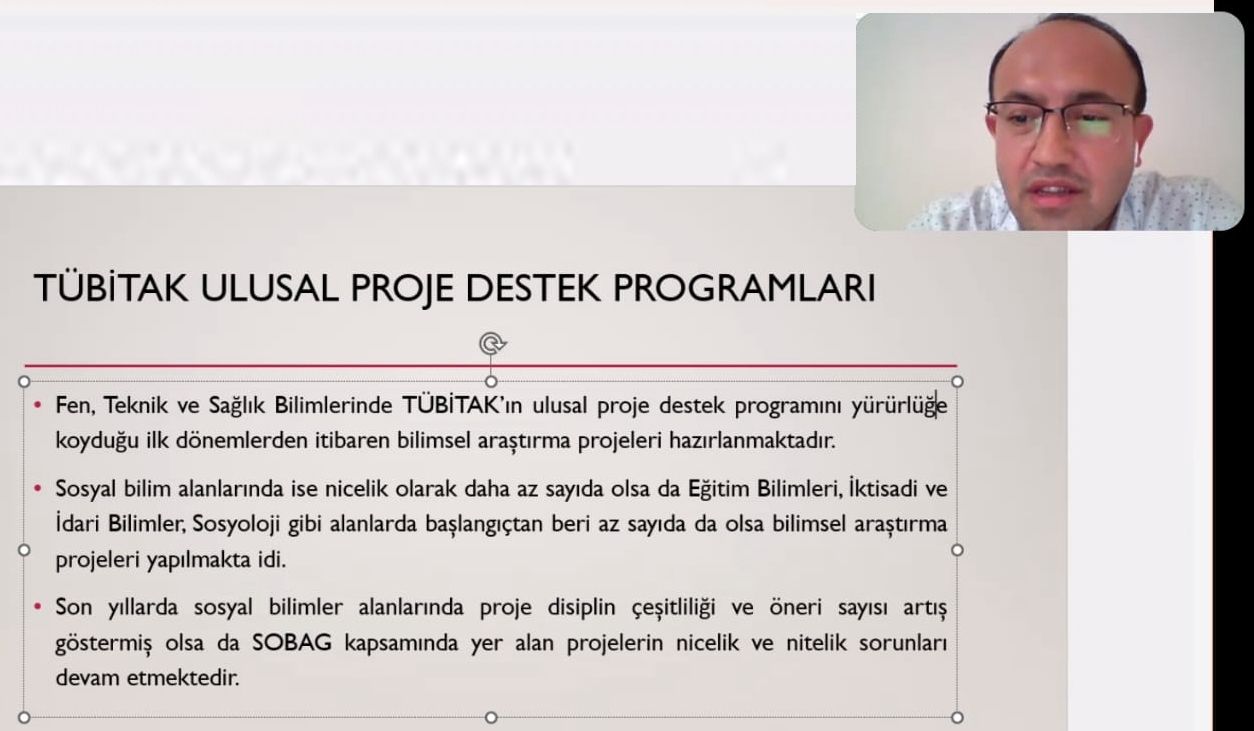 TÜBİTAK ULUSAL PROJE DESTEK PROGRAMLARI

• Fen, Teknik ve Sağlık Bilimlerinde TÜBİTAK'ın ulusal proje destek programını yürürlüğe koyduğu ilk dönemlerden itibaren bilimsel araştırma projeleri hazırlanmaktadır.

• Sosyal bilim alanlarında ise nicelik olarak daha az sayıda olsa da Eğitim Bilimleri, İktisadi ve İdari Bilimler, Sosyoloji gibi alanlarda başlangıçtan beri az sayıda da olsa bilimsel araştırma projeleri yapılmakta idi.

• Son yıllarda sosyal bilimler alanlarında proje disiplin çeşitliliği ve öneri sayısı artış göstermiş olsa da SOBAG kapsamında yer alan projelerin nicelik ve nitelik sorunları devam etmektedir.